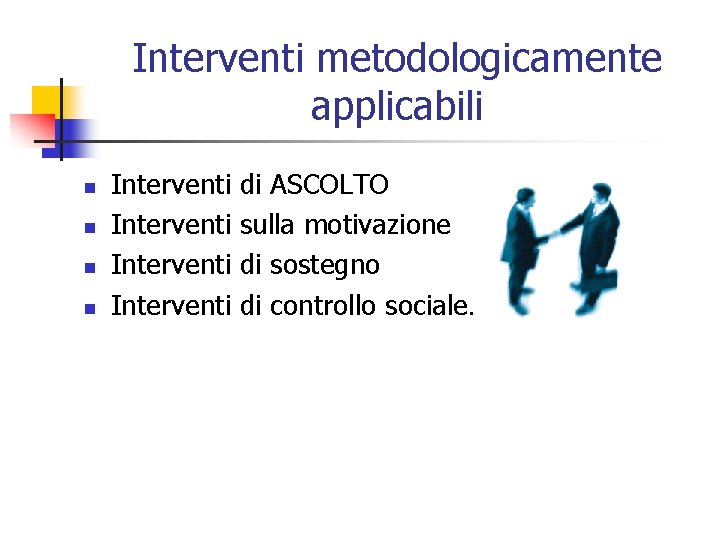 Interventi metodologicamente applicabili

- Interventi di ASCOLTO
- Interventi sulla motivazione
- Interventi di sostegno
- Interventi di controllo sociale.